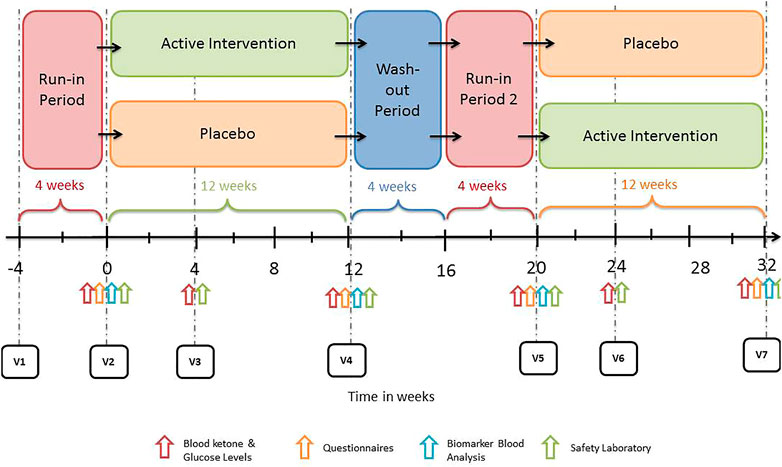 Run-in Period

Active Intervention

Placebo

Wash-out Period

Run-in Period 2

Placebo

Active Intervention

4 weeks

12 weeks

4 weeks

4 weeks

12 weeks

-4 0 4 8 12 16 20 24 28 32

V1 V2 V3 V4 V5 V6 V7

Time in weeks

Blood ketone & Glucose Levels

Questionnaires

Biomarker Blood Analysis

Safety Laboratory